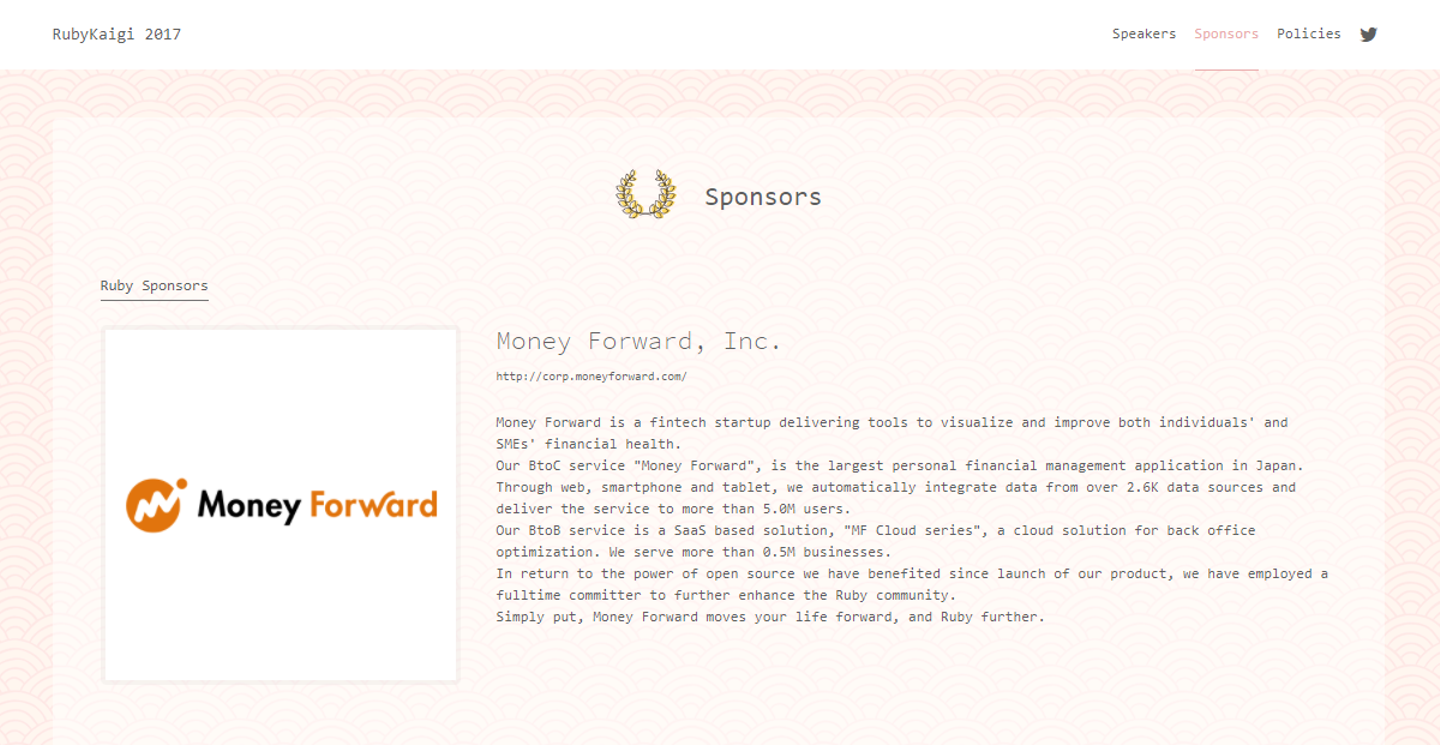 RubyKaigi 2017

Speakers Sponsors Policies

Sponsors

Ruby Sponsors

Money Forward

Money Forward, Inc.

http://corp.moneyforward.com/

Money Forward is a fintech startup delivering tools to visualize and improve both individuals' and SMEs' financial health.
Our BtoC service "Money Forward", is the largest personal financial management application in Japan. Through web, smartphone and tablet, we automatically integrate data from over 2.6K data sources and deliver the service to more than 5.0M users.
Our BtoB service is a SaaS based solution, "MF Cloud series", a cloud solution for back office optimization. We serve more than 0.5M businesses.
In return to the power of open source we have benefited since launch of our product, we have employed a fulltime committer to further enhance the Ruby community.
Simply put, Money Forward moves your life forward, and Ruby further.